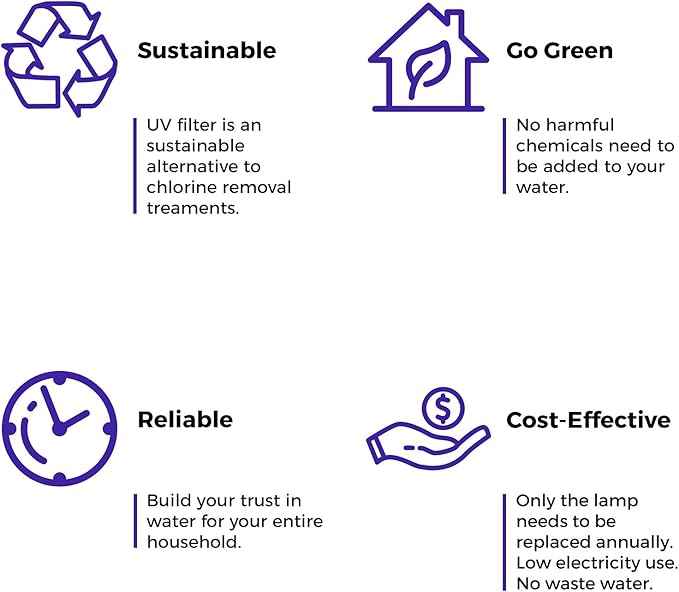 Sustainable

UV filter is an sustainable alternative to chlorine removal treaments.

Go Green

No harmful chemicals need to be added to your water.

Reliable

Build your trust in water for your entire household.

Cost-Effective

Only the lamp needs to be replaced annually. Low electricity use. No waste water.